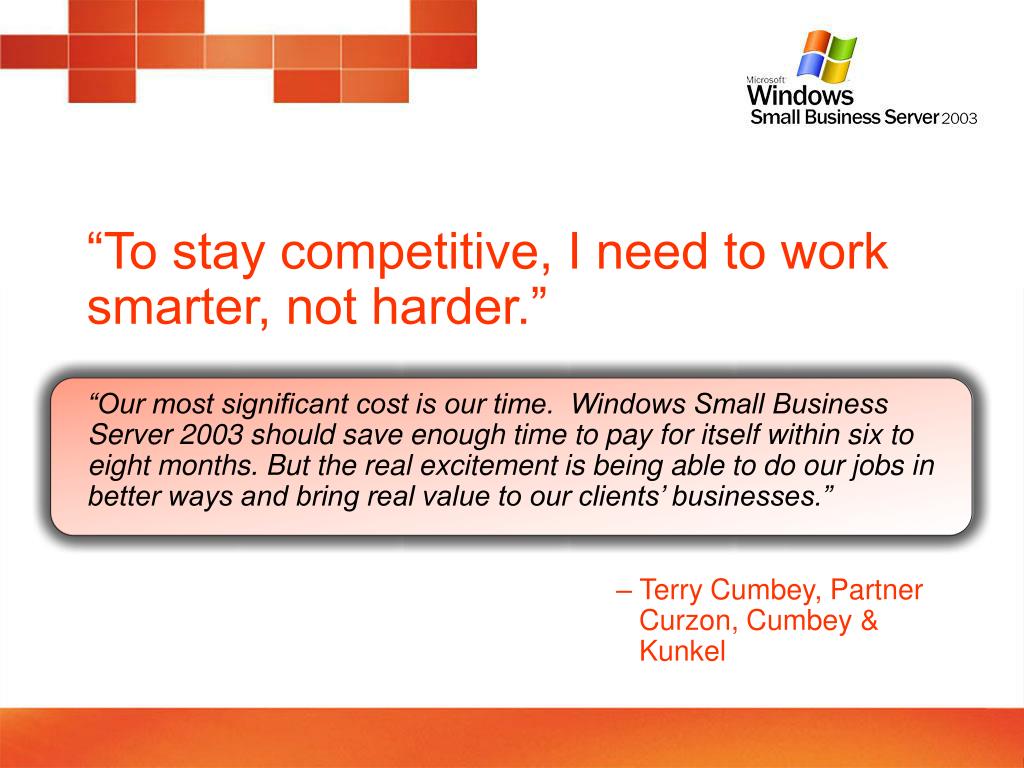 Microsoft Windows Small Business Server 2003

“To stay competitive, I need to work smarter, not harder.”

“Our most significant cost is our time. Windows Small Business Server 2003 should save enough time to pay for itself within six to eight months. But the real excitement is being able to do our jobs in better ways and bring real value to our clients’ businesses.”

– Terry Cumbey, Partner Curzon, Cumbey & Kunkel